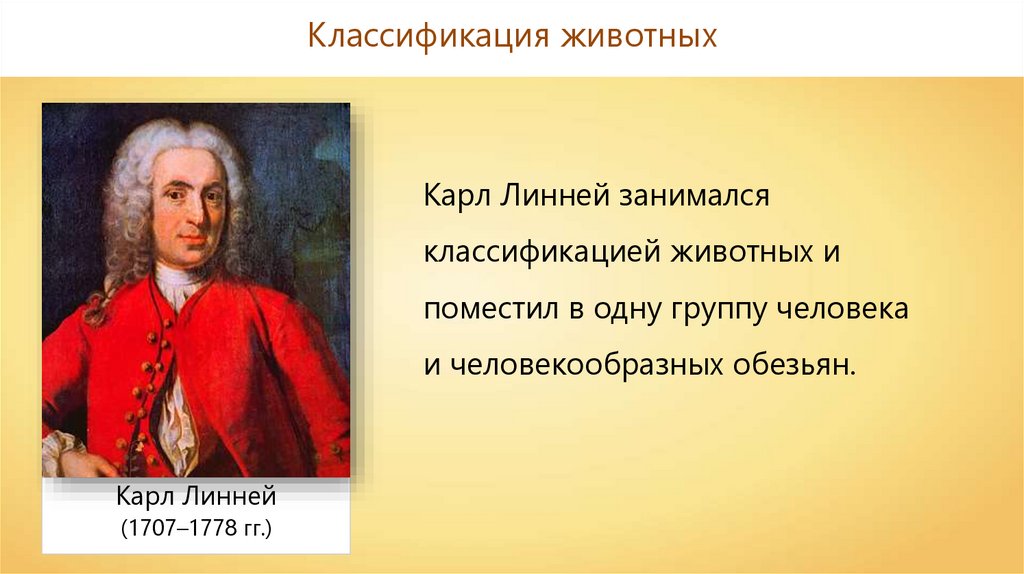 Классификация животных

Карл Линней
(1707–1778 гг.)

Карл Линней занимался классификацией животных и поместил в одну группу человека и человекообразных обезьян.